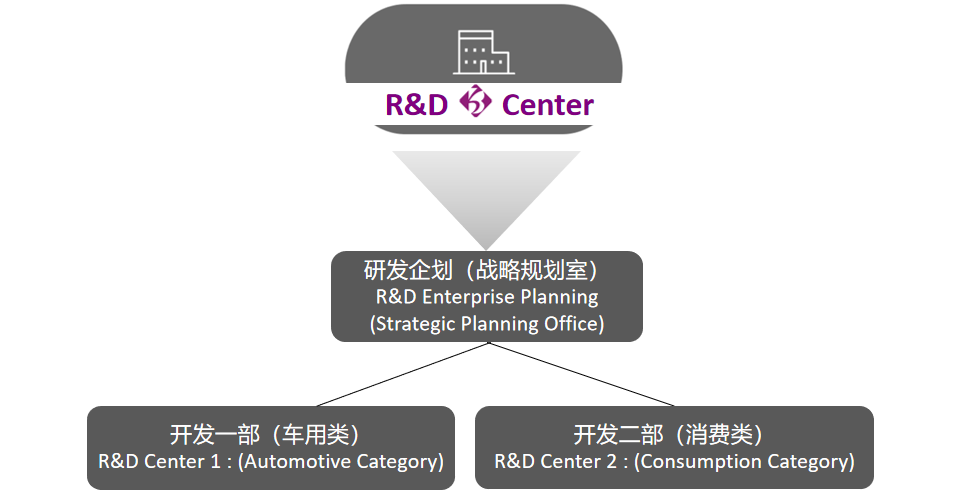 R&D Center

研发企划（战略规划室）
R&D Enterprise Planning
(Strategic Planning Office)

开发一部（车用类）
R&D Center 1 : (Automotive Category)

开发二部（消费类）
R&D Center 2 : (Consumption Category)